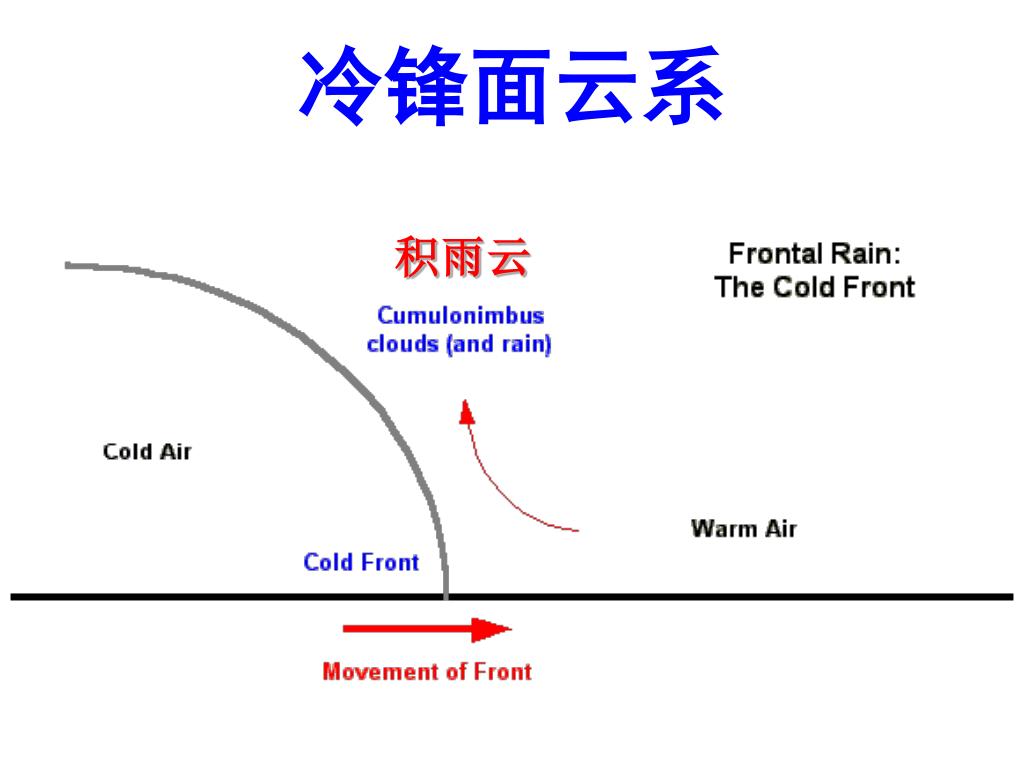 冷锋面云系

积雨云

Frontal Rain:
The Cold Front

Cumulonimbus clouds (and rain)

Cold Air

Warm Air

Cold Front

Movement of Front